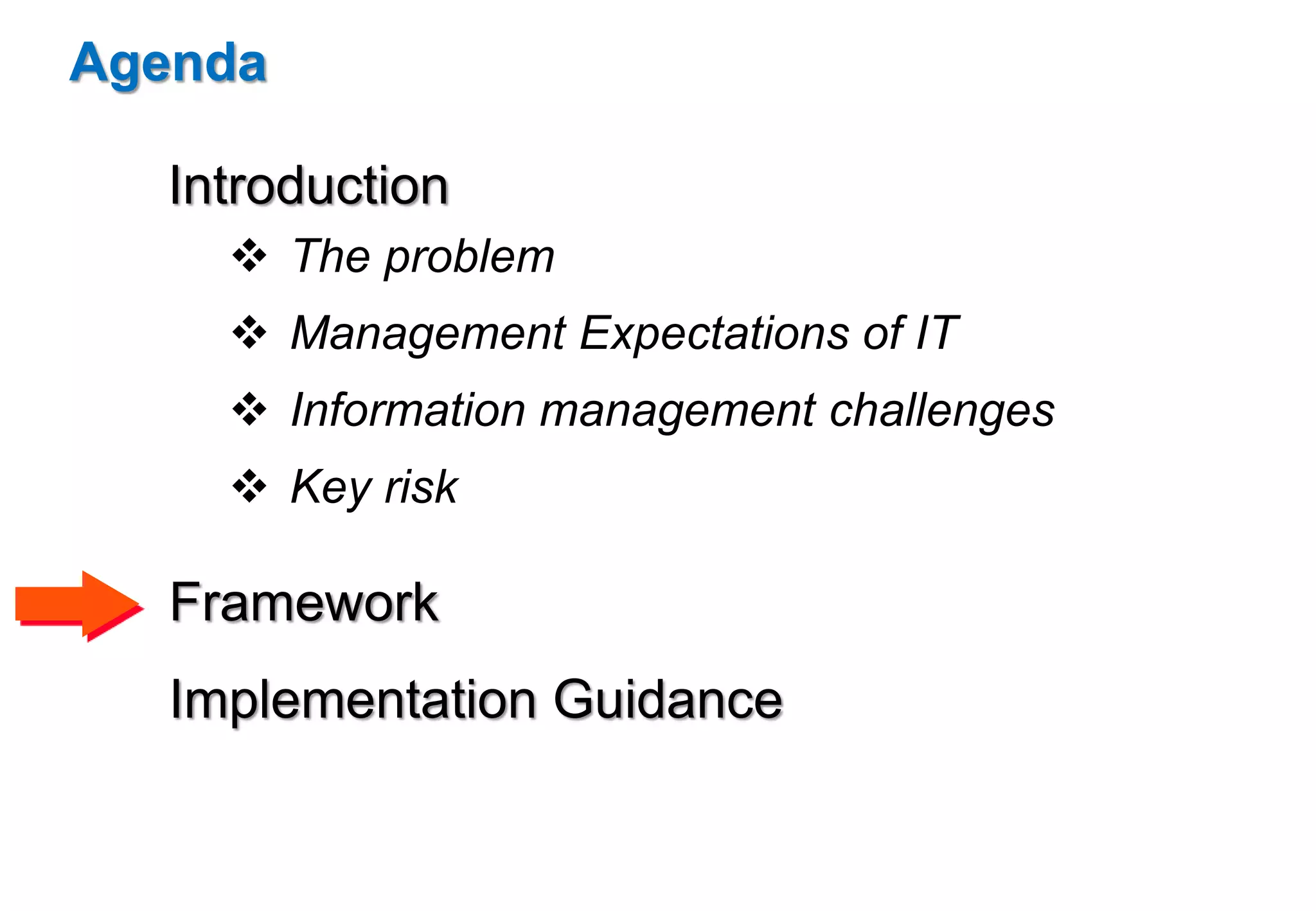 Agenda

Introduction

❖ The problem

❖ Management Expectations of IT

❖ Information management challenges

❖ Key risk

Framework

Implementation Guidance